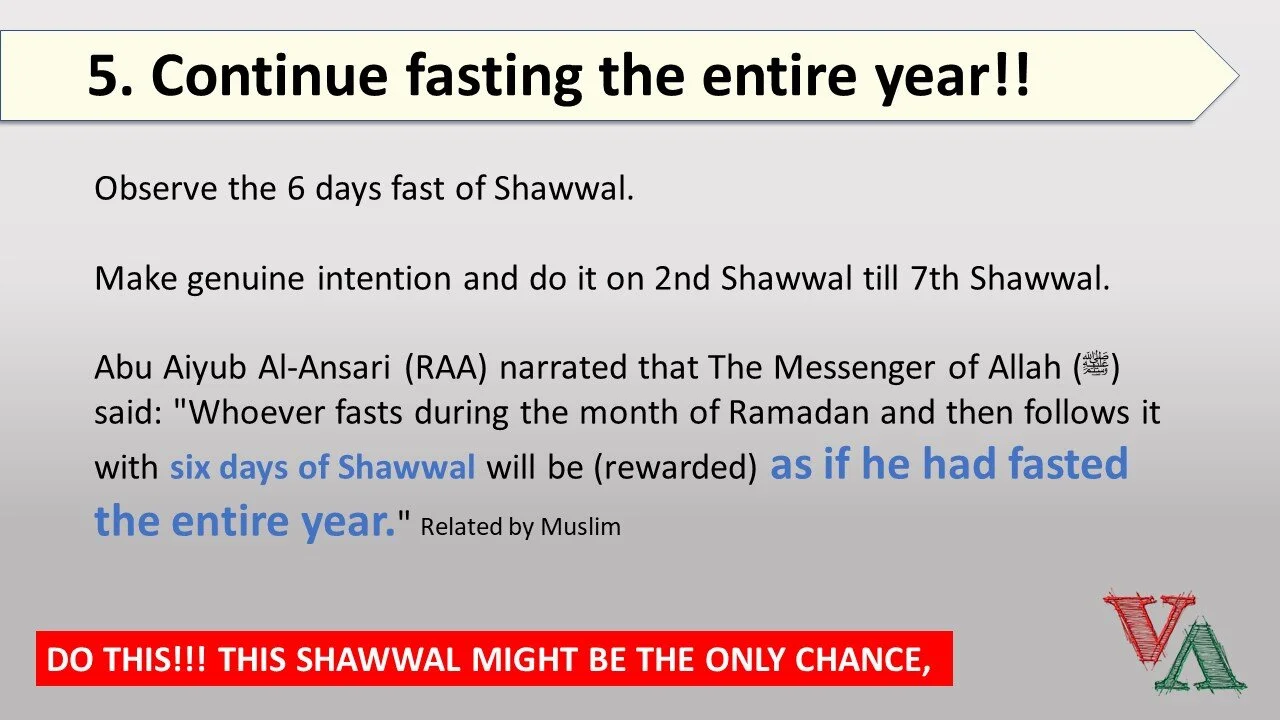 5. Continue fasting the entire year!!

Observe the 6 days fast of Shawwal.

Make genuine intention and do it on 2nd Shawwal till 7th Shawwal.

Abu Aiyub Al-Ansari (RAA) narrated that The Messenger of Allah (ﷺ) said: "Whoever fasts during the month of Ramadan and then follows it with six days of Shawwal will be (rewarded) as if he had fasted the entire year." Related by Muslim

DO THIS!!! THIS SHAWWAL MIGHT BE THE ONLY CHANCE,

VA